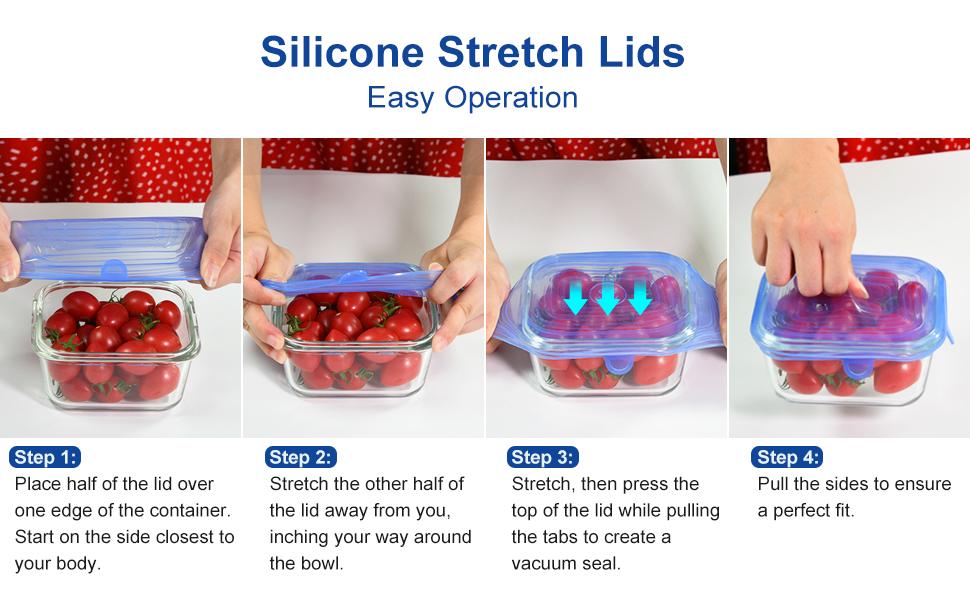 Silicone Stretch Lids
Easy Operation

Step 1:
Place half of the lid over one edge of the container. Start on the side closest to your body.

Step 2:
Stretch the other half of the lid away from you, inching your way around the bowl.

Step 3:
Stretch, then press the top of the lid while pulling the tabs to create a vacuum seal.

Step 4:
Pull the sides to ensure a perfect fit.